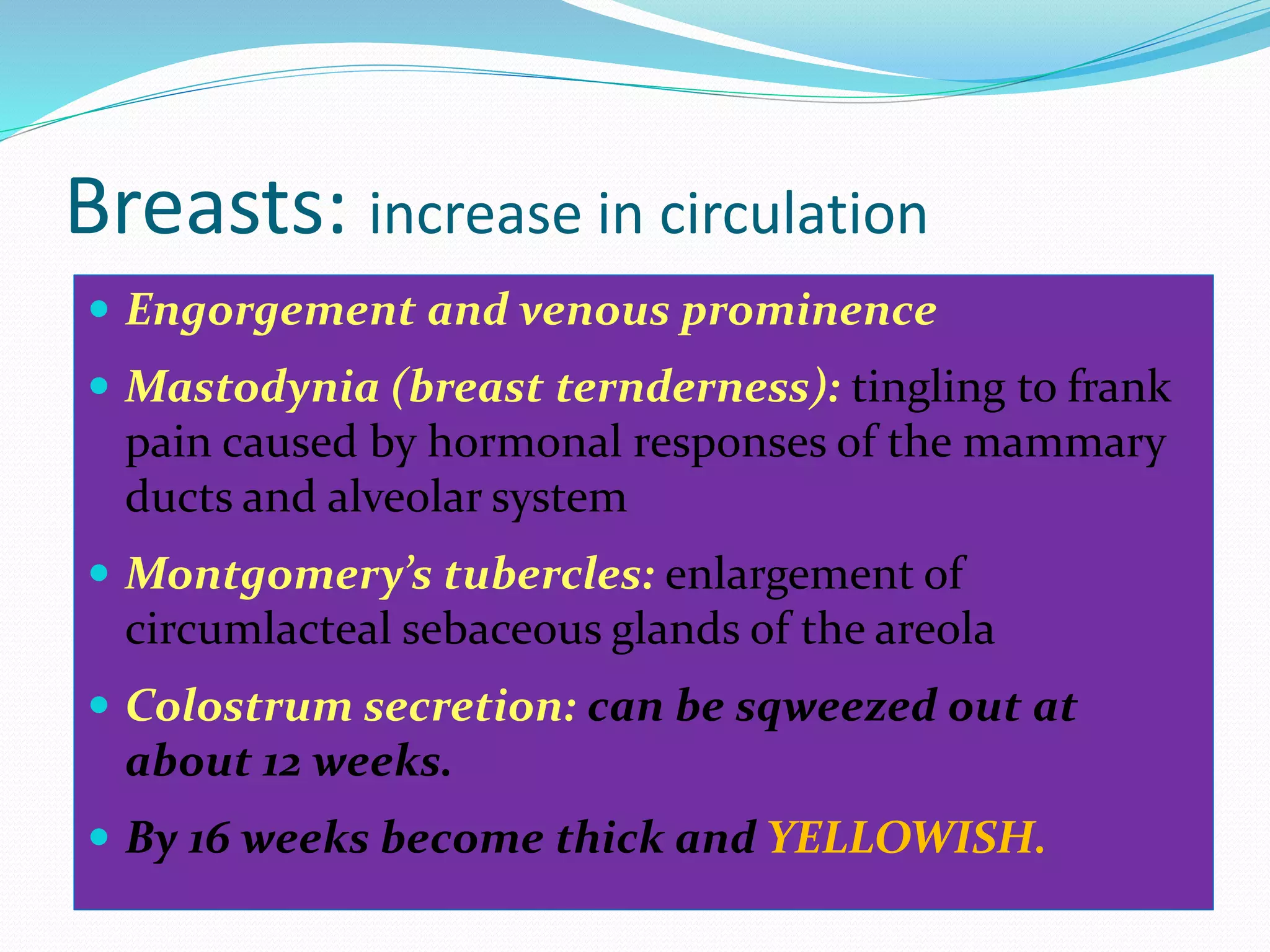 Breasts: increase in circulation

- Engorgement and venous prominence
- Mastodynia (breast ternderness): tingling to frank pain caused by hormonal responses of the mammary ducts and alveolar system
- Montgomery's tubercles: enlargement of circumlacteal sebaceous glands of the areola
- Colostrum secretion: can be sqweezed out at about 12 weeks.
- By 16 weeks become thick and YELLOWISH.